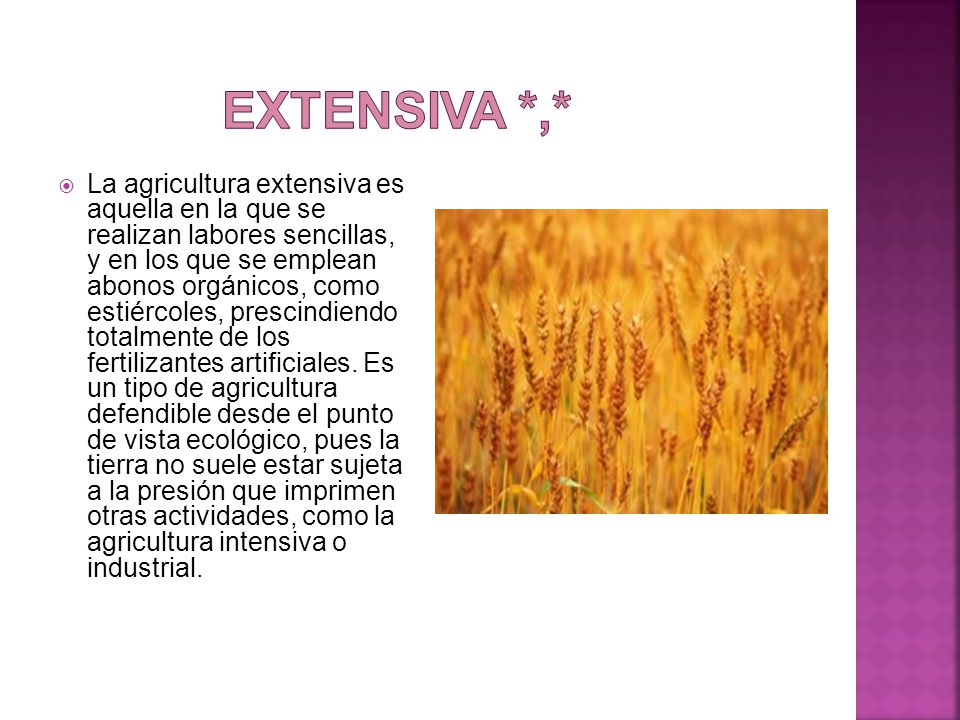 EXTENSIVA *,*

La agricultura extensiva es aquella en la que se realizan labores sencillas, y en los que se emplean abonos orgánicos, como estiércoles, prescindiendo totalmente de los fertilizantes artificiales. Es un tipo de agricultura defendible desde el punto de vista ecológico, pues la tierra no suele estar sujeta a la presión que imprimen otras actividades, como la agricultura intensiva o industrial.